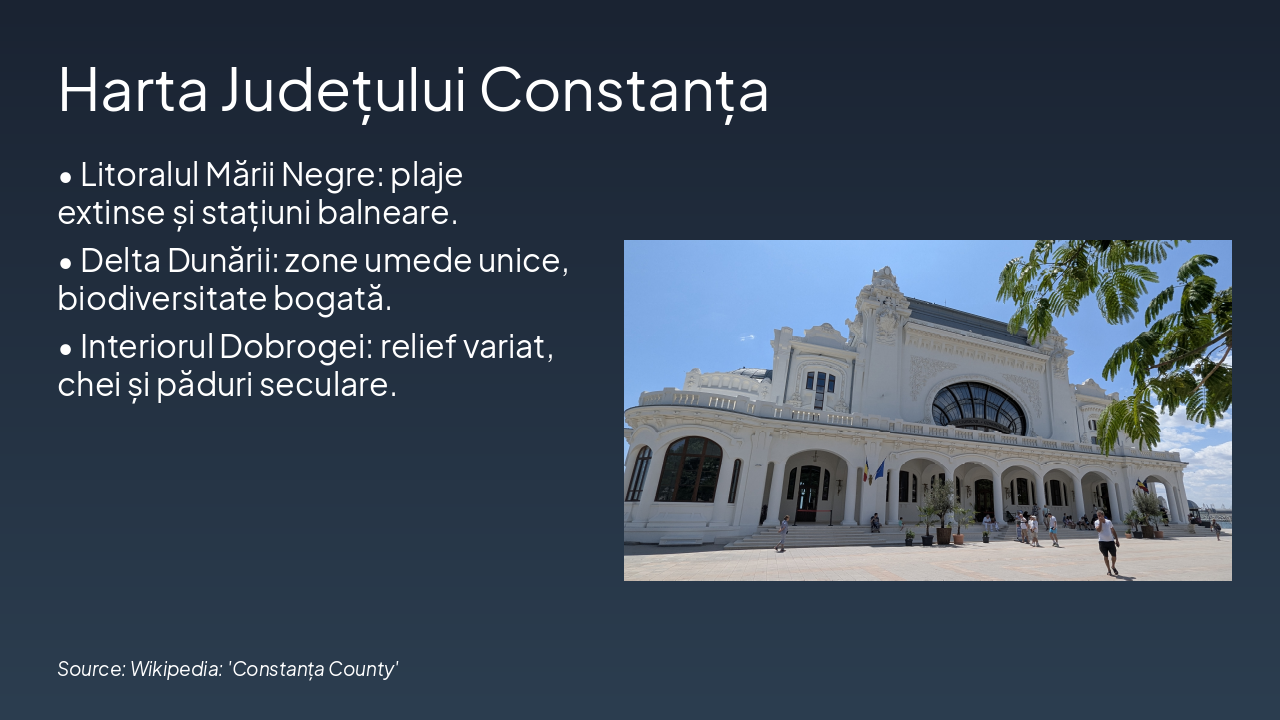 Harta Județului Constanța

• Litoralul Mării Negre: plaje extinse și stațiuni balneare.

• Delta Dunării: zone umede unice, biodiversitate bogată.

• Interiorul Dobrogei: relief variat, chei și păduri seculare.

Source: Wikipedia: 'Constanța County'